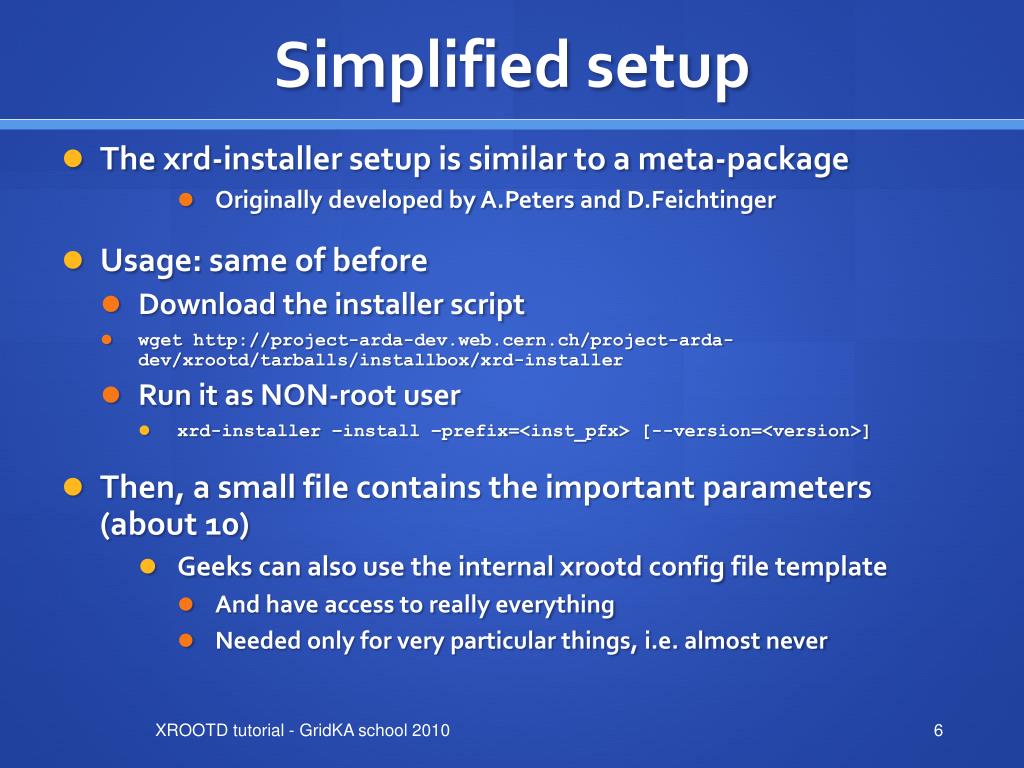 Simplified setup

The xrd-installer setup is similar to a meta-package

Originally developed by A.Peters and D.Feichtinger

Usage: same of before

Download the installer script

wget http://project-arda-dev.web.cern.ch/project-arda-dev/xrootd/tarballs/installbox/xrd-installer

Run it as NON-root user

xrd-installer –install –prefix=<inst_pfx> [--version=<version>]

Then, a small file contains the important parameters (about 10)

Geeks can also use the internal xrootd config file template

And have access to really everything

Needed only for very particular things, i.e. almost never

XROOTD tutorial - GridKA school 2010

6